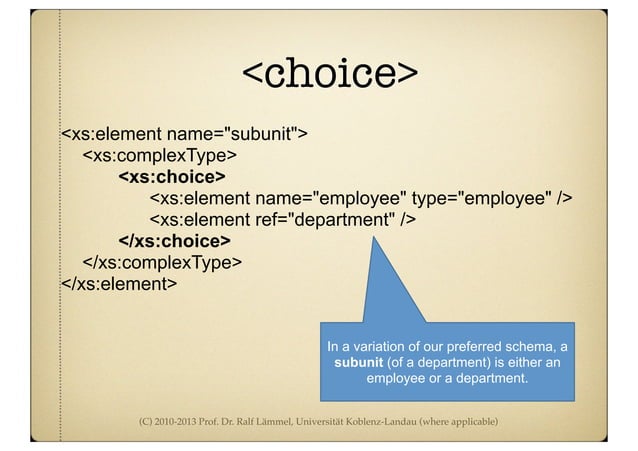 <choice>

<xs:element name="subunit">
<xs:complexType>
<xs:choice>
<xs:element name="employee" type="employee" />
<xs:element ref="department" />
</xs:choice>
</xs:complexType>
</xs:element>

In a variation of our preferred schema, a subunit (of a department) is either an employee or a department.

(C) 2010-2013 Prof. Dr. Ralf Lämmel, Universität Koblenz-Landau (where applicable)